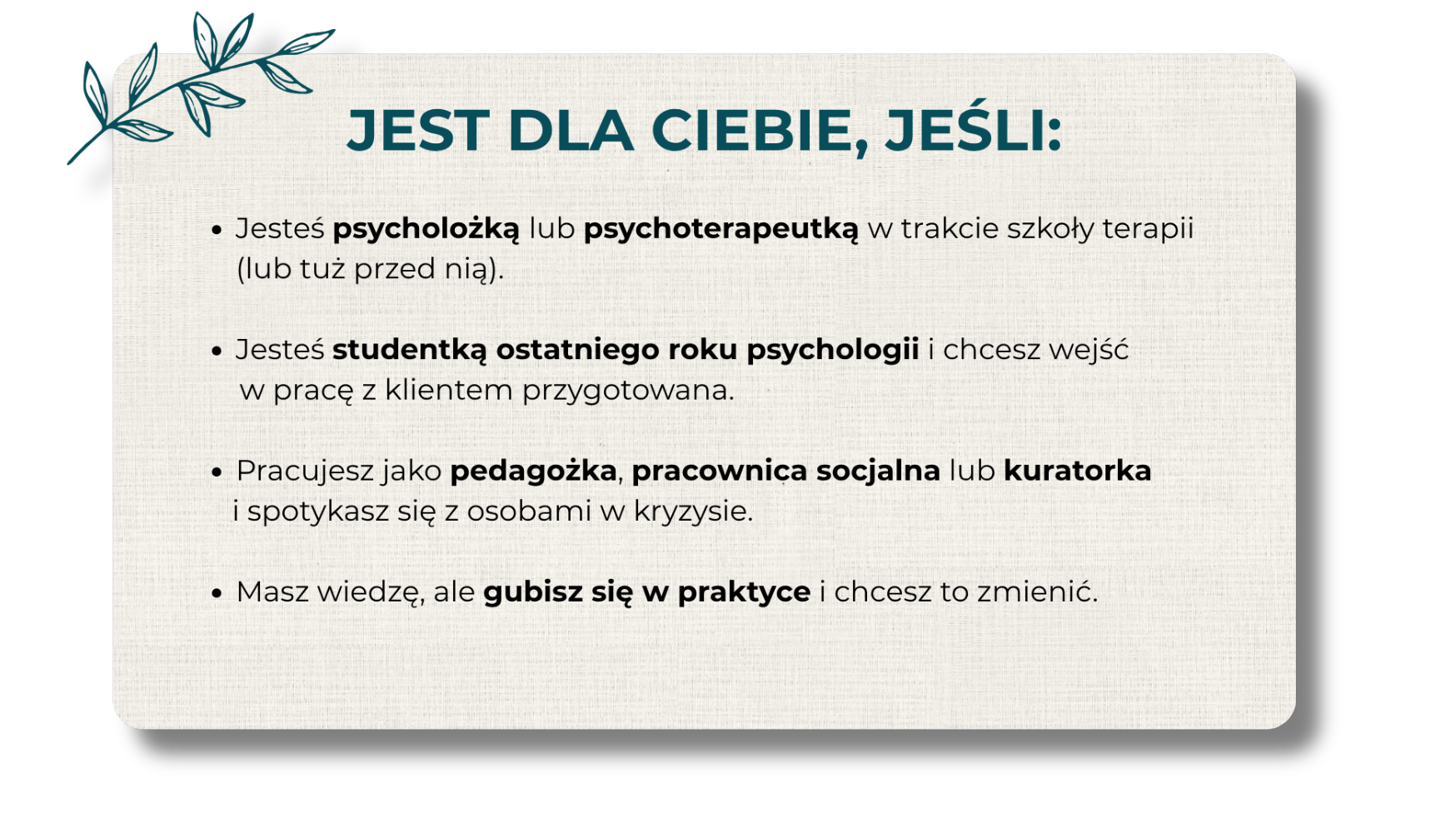 JEST DLA CIEBIE, JEŚLI:

• Jesteś psycholożką lub psychoterapeutką w trakcie szkoły terapii (lub tuż przed nią).

• Jesteś studentką ostatniego roku psychologii i chcesz wejść w pracę z klientem przygotowana.

• Pracujesz jako pedagożka, pracownica socjalna lub kuratorka i spotykasz się z osobami w kryzysie.

• Masz wiedzę, ale gubisz się w praktyce i chcesz to zmienić.